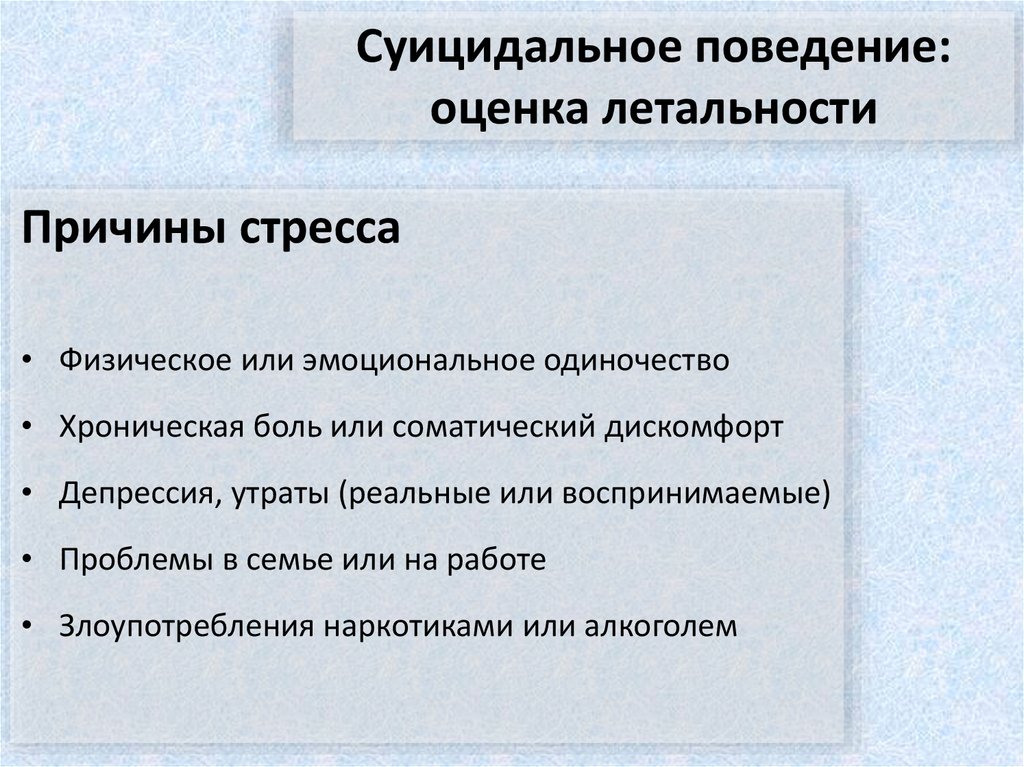 Суицидальное поведение: оценка летальности

Причины стресса

• Физическое или эмоциональное одиночество
• Хроническая боль или соматический дискомфорт
• Депрессия, утраты (реальные или воспринимаемые)
• Проблемы в семье или на работе
• Злоупотребления наркотиками или алкоголем